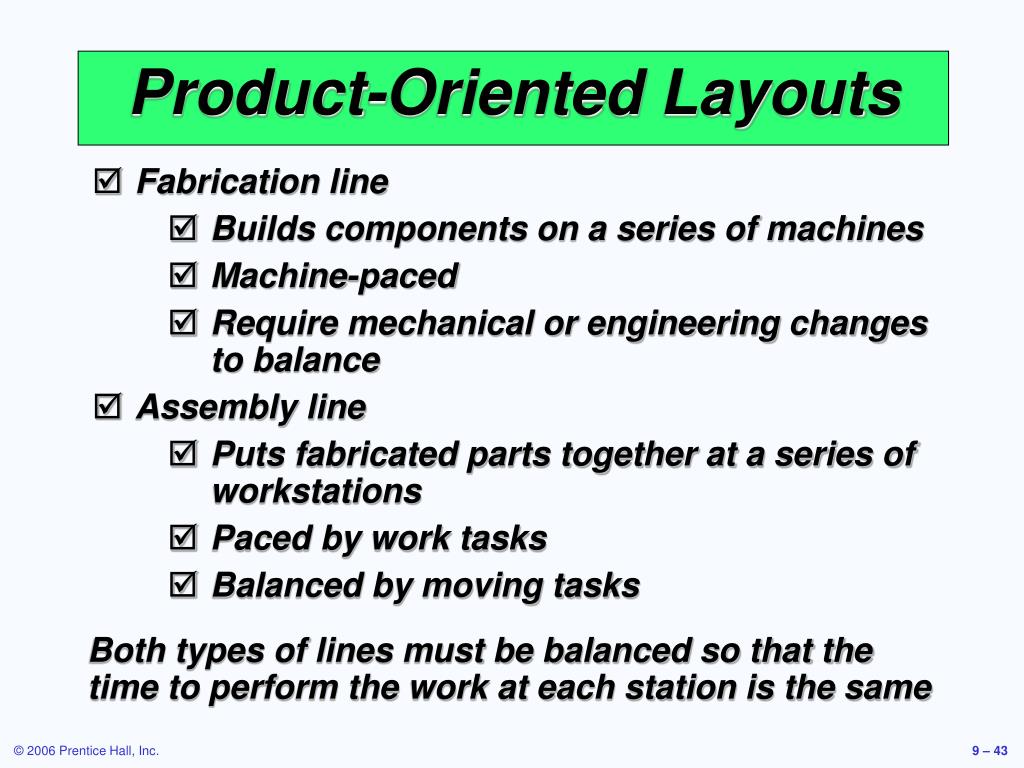 Product-Oriented Layouts

☑ Fabrication line

☑ Builds components on a series of machines

☑ Machine-paced

☑ Require mechanical or engineering changes to balance

☑ Assembly line

☑ Puts fabricated parts together at a series of workstations

☑ Paced by work tasks

☑ Balanced by moving tasks

Both types of lines must be balanced so that the time to perform the work at each station is the same

© 2006 Prentice Hall, Inc.

9 – 43